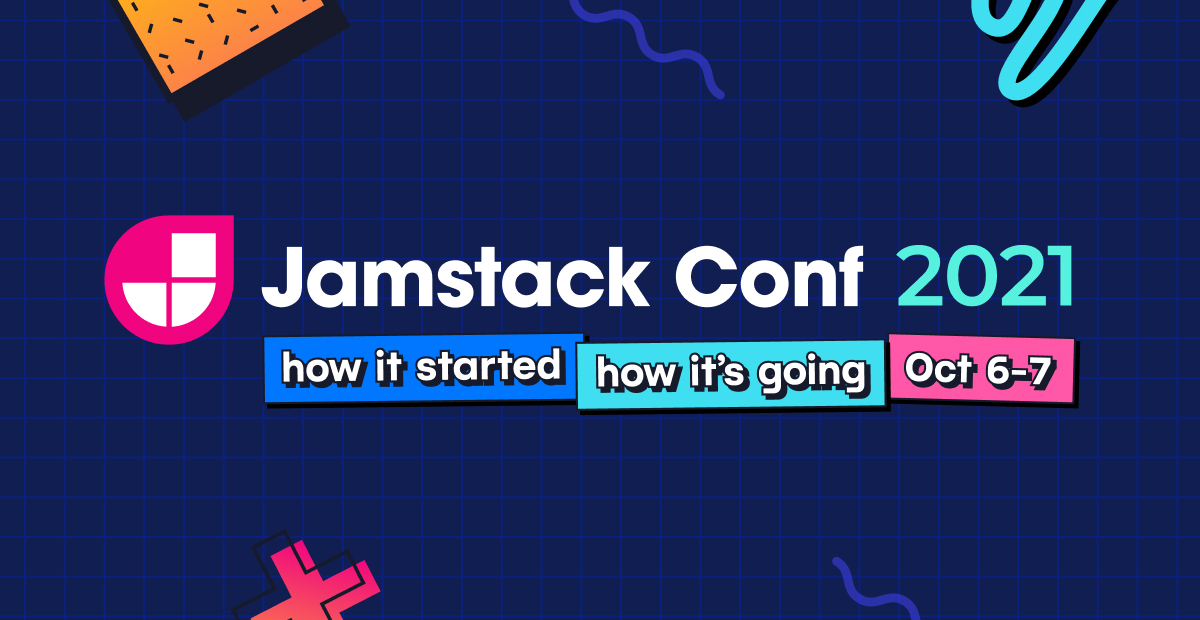 Jamstack Conf 2021

how it started how it's going Oct 6-7